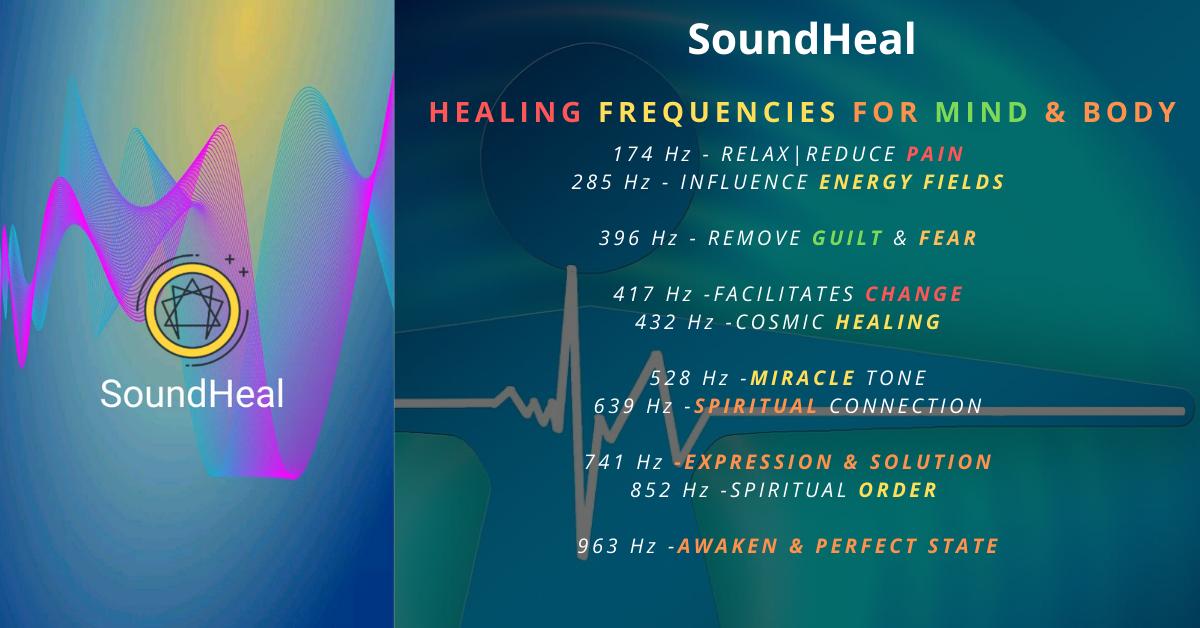 SoundHeal

SoundHeal

HEALING FREQUENCIES FOR MIND & BODY

174 Hz - RELAX|REDUCE PAIN
285 Hz - INFLUENCE ENERGY FIELDS

396 Hz - REMOVE GUILT & FEAR

417 Hz -FACILITATES CHANGE
432 Hz -COSMIC HEALING

528 Hz -MIRACLE TONE
639 Hz -SPIRITUAL CONNECTION

741 Hz -EXPRESSION & SOLUTION
852 Hz -SPIRITUAL ORDER

963 Hz -AWAKEN & PERFECT STATE